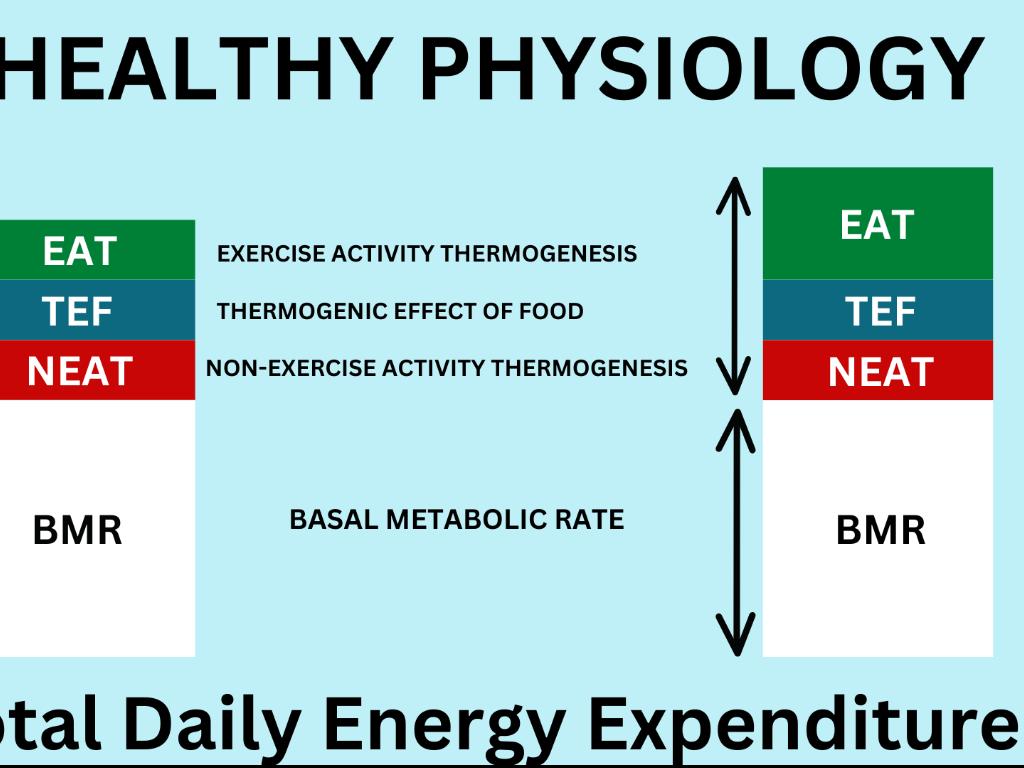 HEALTHY PHYSIOLOGY

EAT
TEF
NEAT
BMR

EXERCISE ACTIVITY THERMOGENESIS
THERMOGENIC EFFECT OF FOOD
NON-EXERCISE ACTIVITY THERMOGENESIS
BASAL METABOLIC RATE

EAT
TEF
NEAT
BMR

otal Daily Energy Expenditure